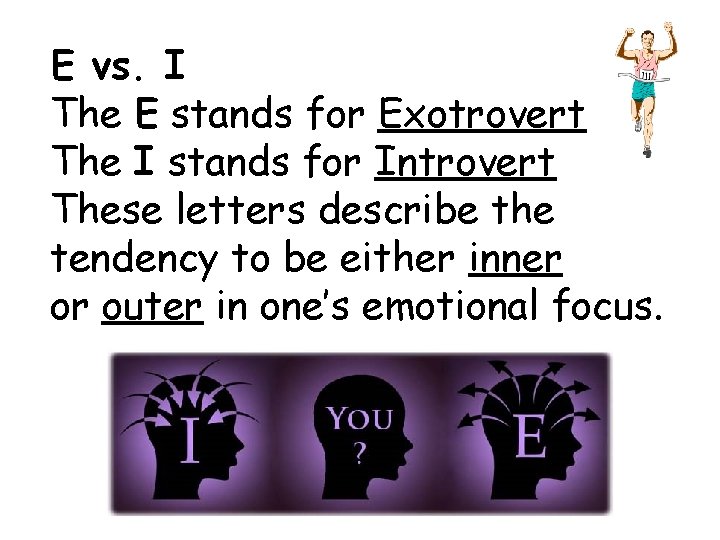 E vs. I
The E stands for Exotrovert
The I stands for Introvert
These letters describe the tendency to be either inner or outer in one's emotional focus.

111

I

YOU
?

E